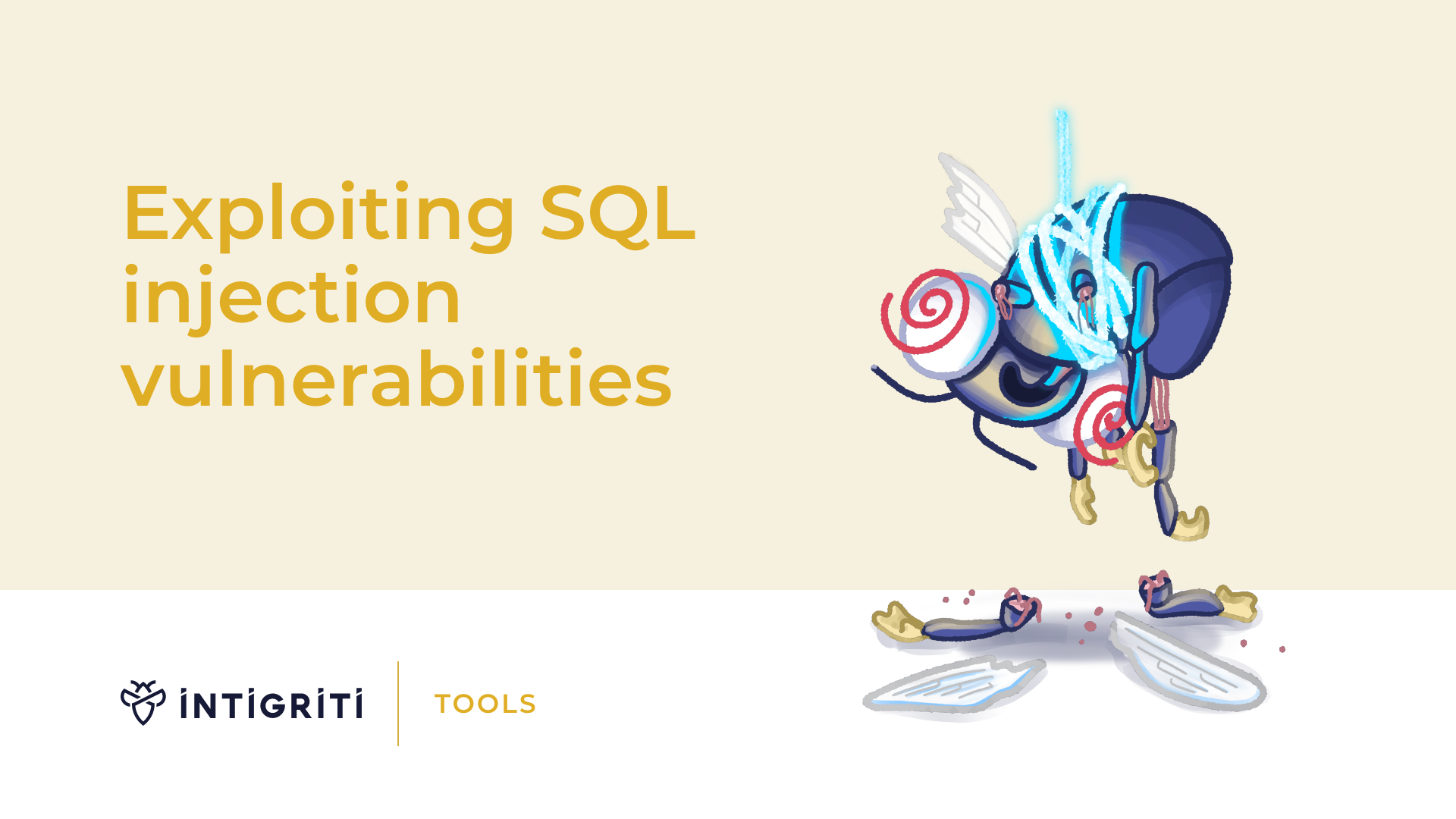 Exploiting SQL injection vulnerabilities

INTIGRITI

TOOLS